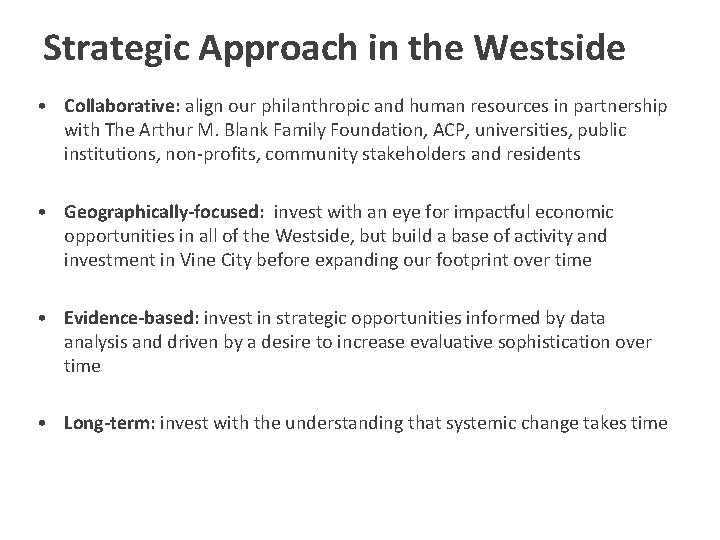 Strategic Approach in the Westside

• Collaborative: align our philanthropic and human resources in partnership with The Arthur M. Blank Family Foundation, ACP, universities, public institutions, non-profits, community stakeholders and residents

• Geographically-focused: invest with an eye for impactful economic opportunities in all of the Westside, but build a base of activity and investment in Vine City before expanding our footprint over time

• Evidence-based: invest in strategic opportunities informed by data analysis and driven by a desire to increase evaluative sophistication over time

• Long-term: invest with the understanding that systemic change takes time